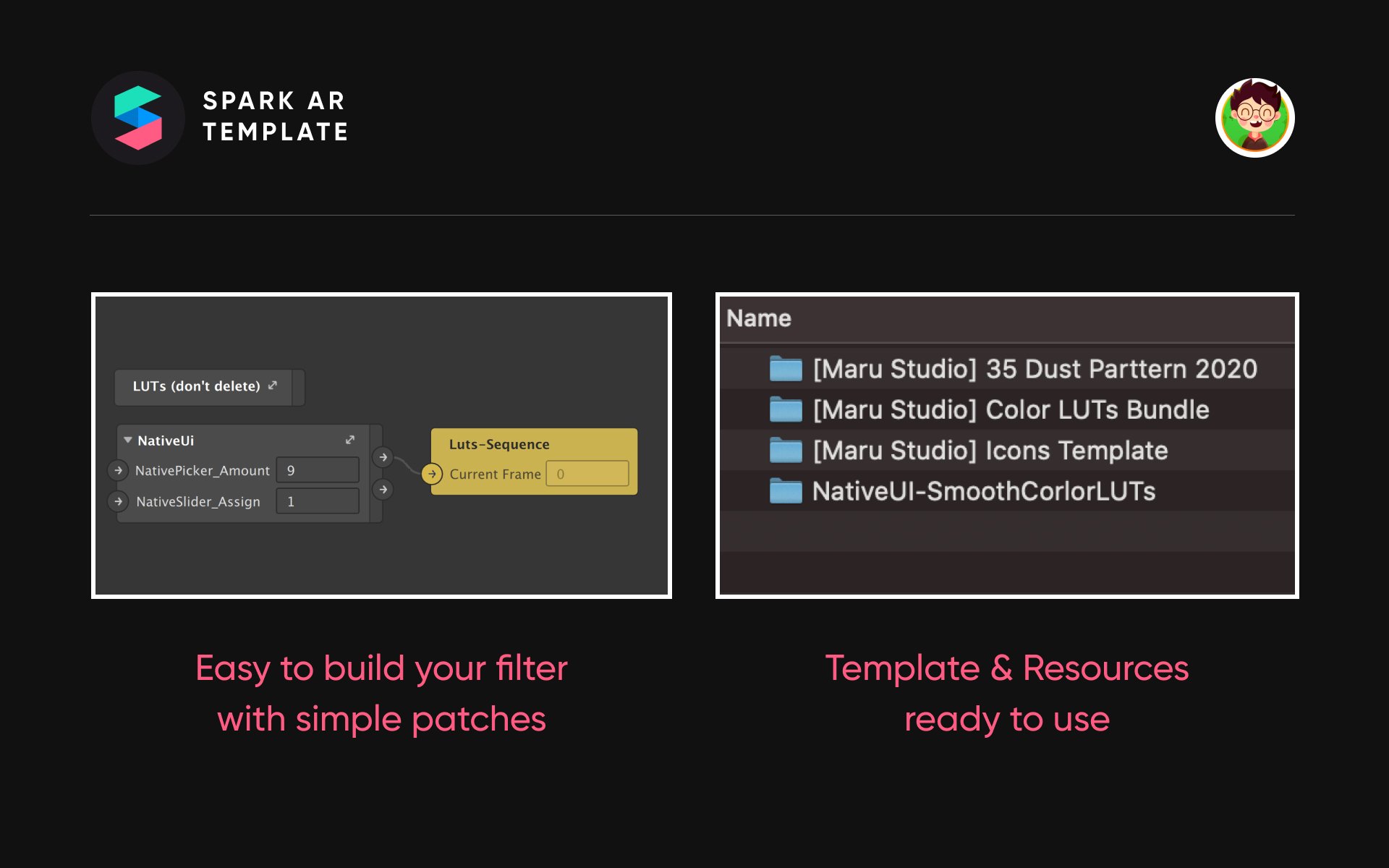 SPARK AR
TEMPLATE

LUTs (don't delete)

NativeUi
NativePicker_Amount 9
NativeSlider_Assign 1

Luts-Sequence
Current Frame 0

Name
[Maru Studio] 35 Dust Parttern 2020
[Maru Studio] Color LUTs Bundle
[Maru Studio] Icons Template
NativeUI-SmoothCorlorLUTs

Easy to build your filter with simple patches

Template & Resources ready to use